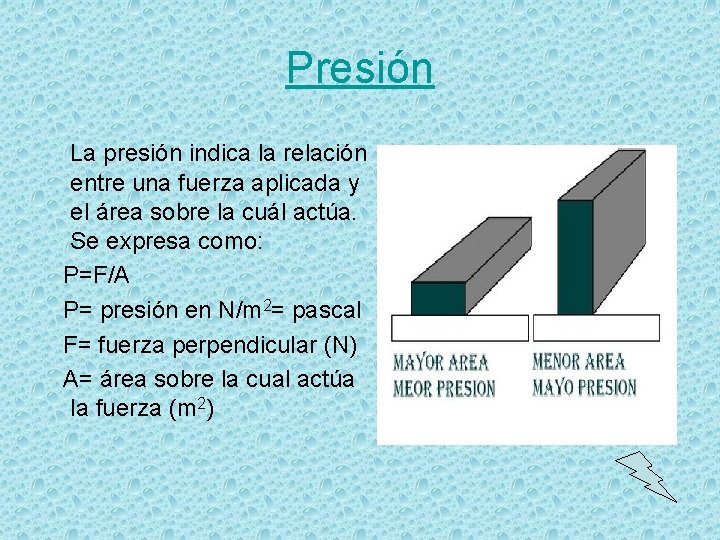 Presión

La presión indica la relación entre una fuerza aplicada y el área sobre la cuál actúa. Se expresa como:

P=F/A

P= presión en N/m$^2$= pascal

F= fuerza perpendicular (N)

A= área sobre la cual actúa la fuerza (m$^2$)

MAYOR AREA
MEOR PRESION

MENOR AREA
MAYO PRESION